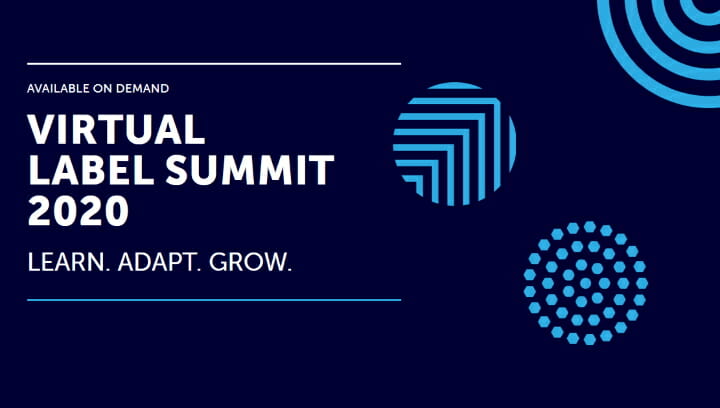 AVAILABLE ON DEMAND

VIRTUAL LABEL SUMMIT 2020

LEARN. ADAPT. GROW.